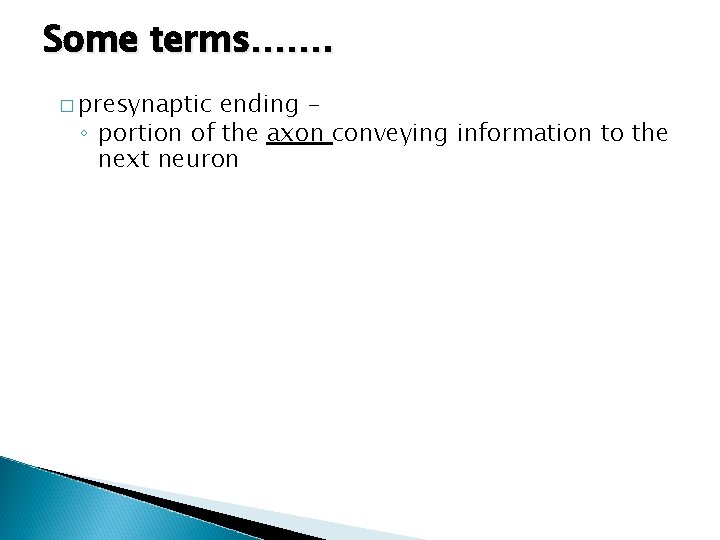 Some terms…….

□ presynaptic ending –
◦ portion of the axon conveying information to the next neuron